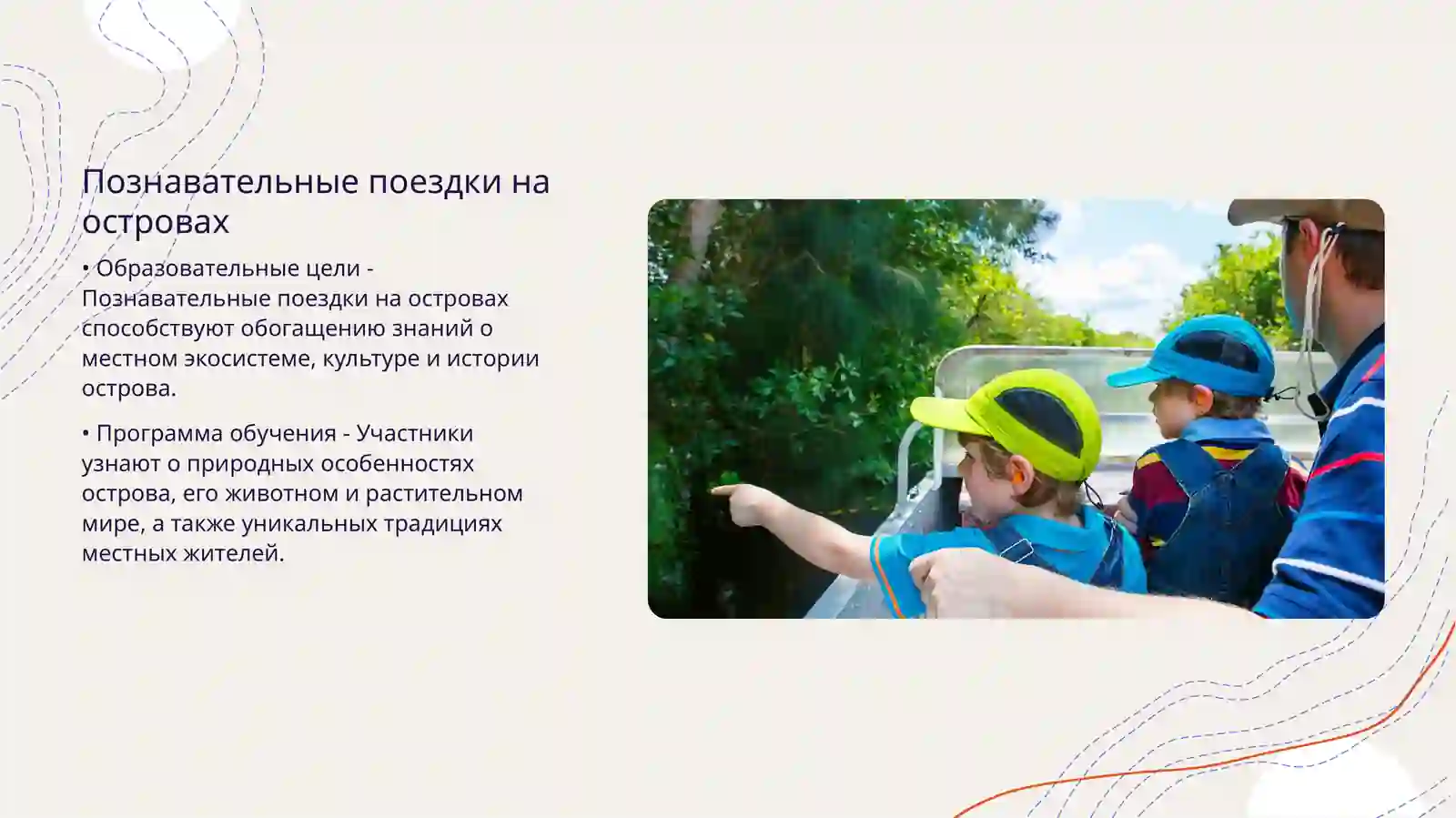 Познавательные поездки на островах

• Образовательные цели - Познавательные поездки на островах способствуют обогащению знаний о местном экосистеме, культуре и истории острова.

• Программа обучения - Участники узнают о природных особенностях острова, его животном и растительном мире, а также уникальных традициях местных жителей.